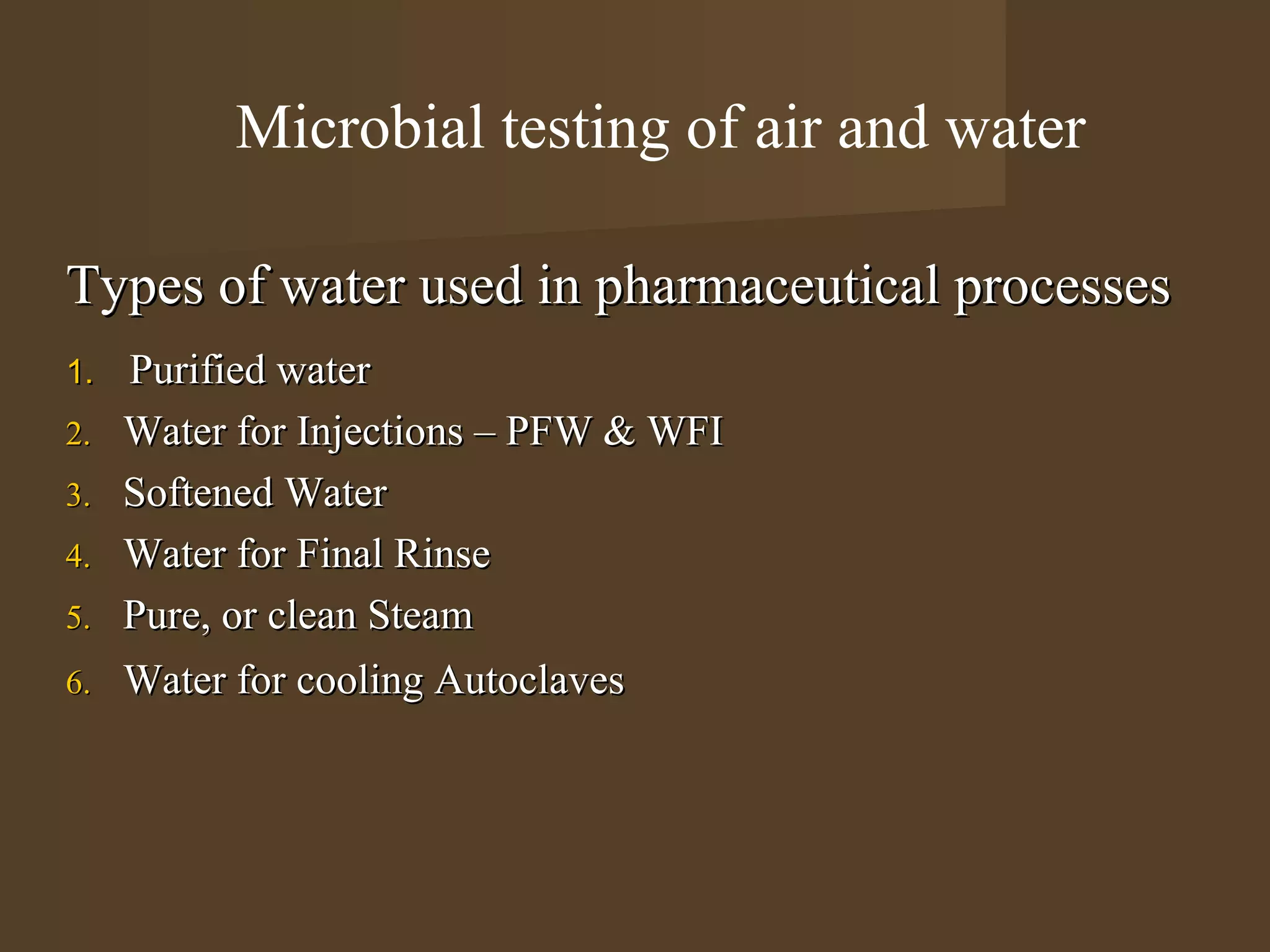 Microbial testing of air and water

Types of water used in pharmaceutical processes

1. Purified water
2. Water for Injections – PFW & WFI
3. Softened Water
4. Water for Final Rinse
5. Pure, or clean Steam
6. Water for cooling Autoclaves